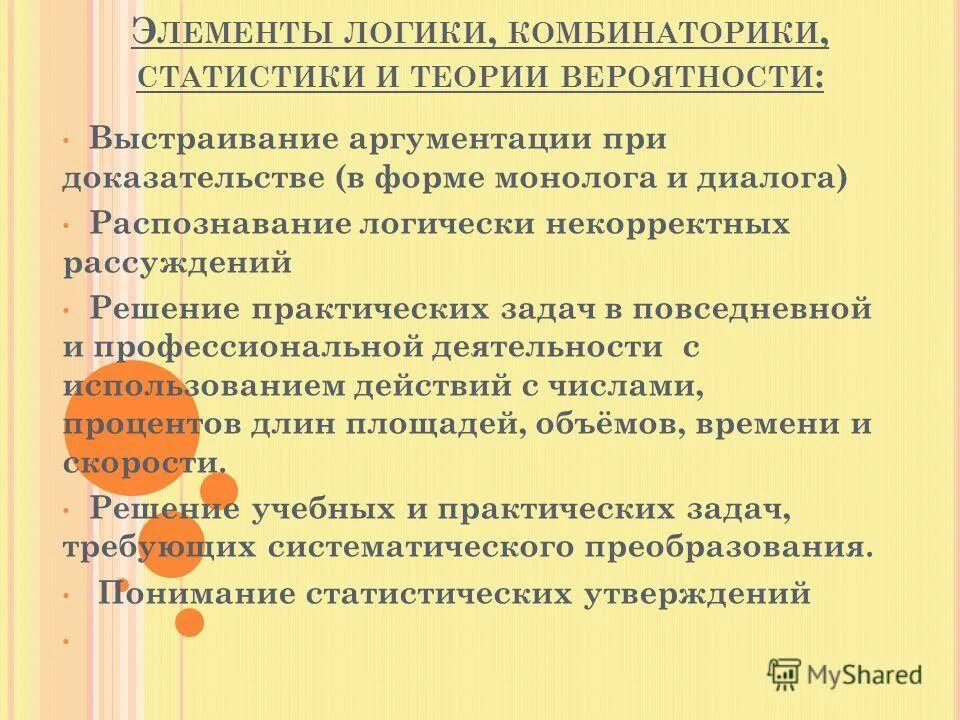 ЭЛЕМЕНТЫ ЛОГИКИ, КОМБИНАТОРИКИ, СТАТИСТИКИ И ТЕОРИИ ВЕРОЯТНОСТИ:

• Выстраивание аргументации при доказательстве (в форме монолога и диалога)

• Распознавание логически некорректных рассуждений

• Решение практических задач в повседневной и профессиональной деятельности с использованием действий с числами, процентов длин площадей, объёмов, времени и скорости.

• Решение учебных и практических задач, требующих систематического преобразования.

• Понимание статистических утверждений

•

MyShared